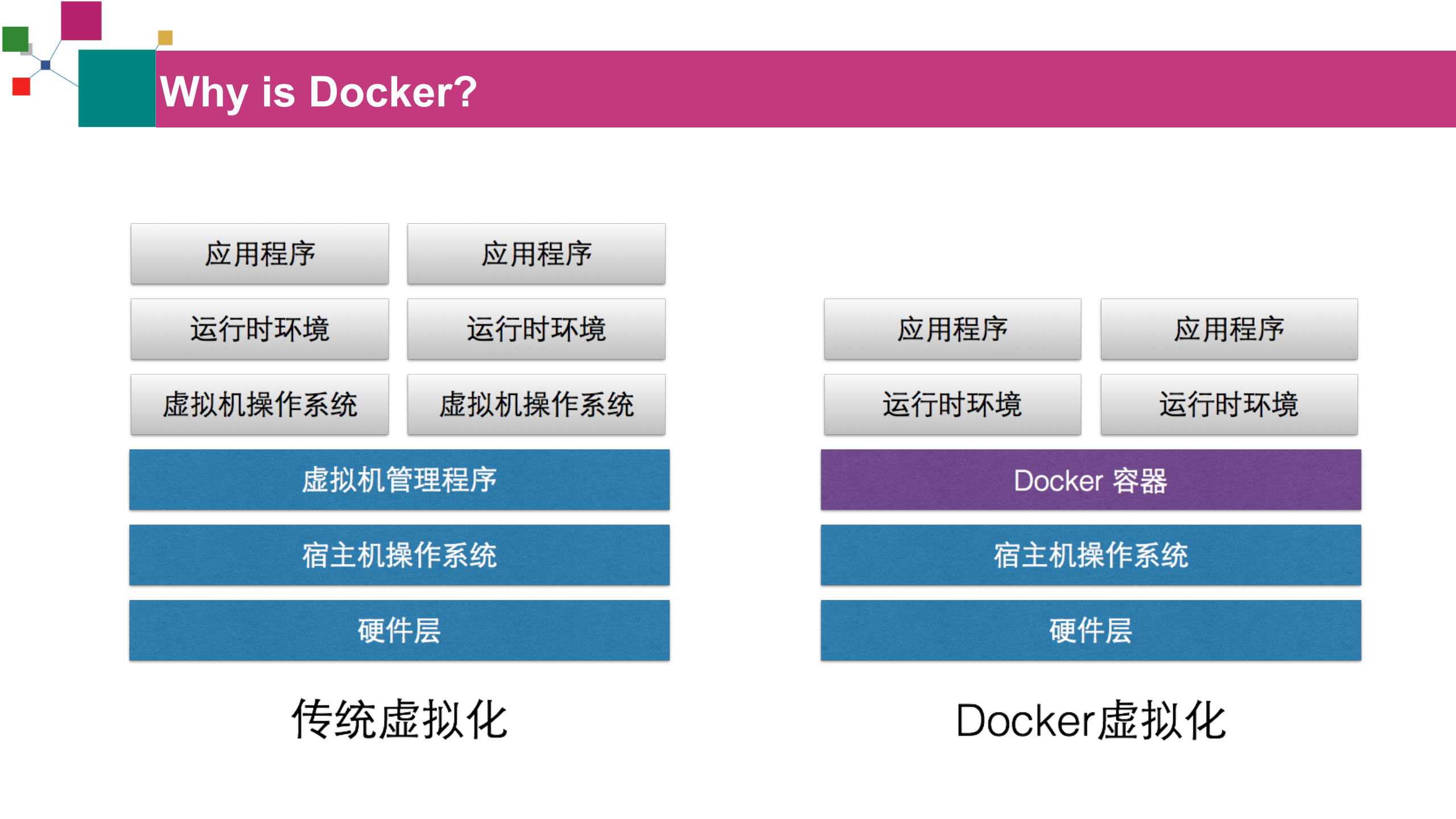 Why is Docker?

应用程序 应用程序
运行时环境 运行时环境
虚拟机操作系统 虚拟机操作系统
虚拟机管理程序
宿主机操作系统
硬件层

传统虚拟化

应用程序 应用程序
运行时环境 运行时环境
Docker 容器
宿主机操作系统
硬件层

Docker虚拟化